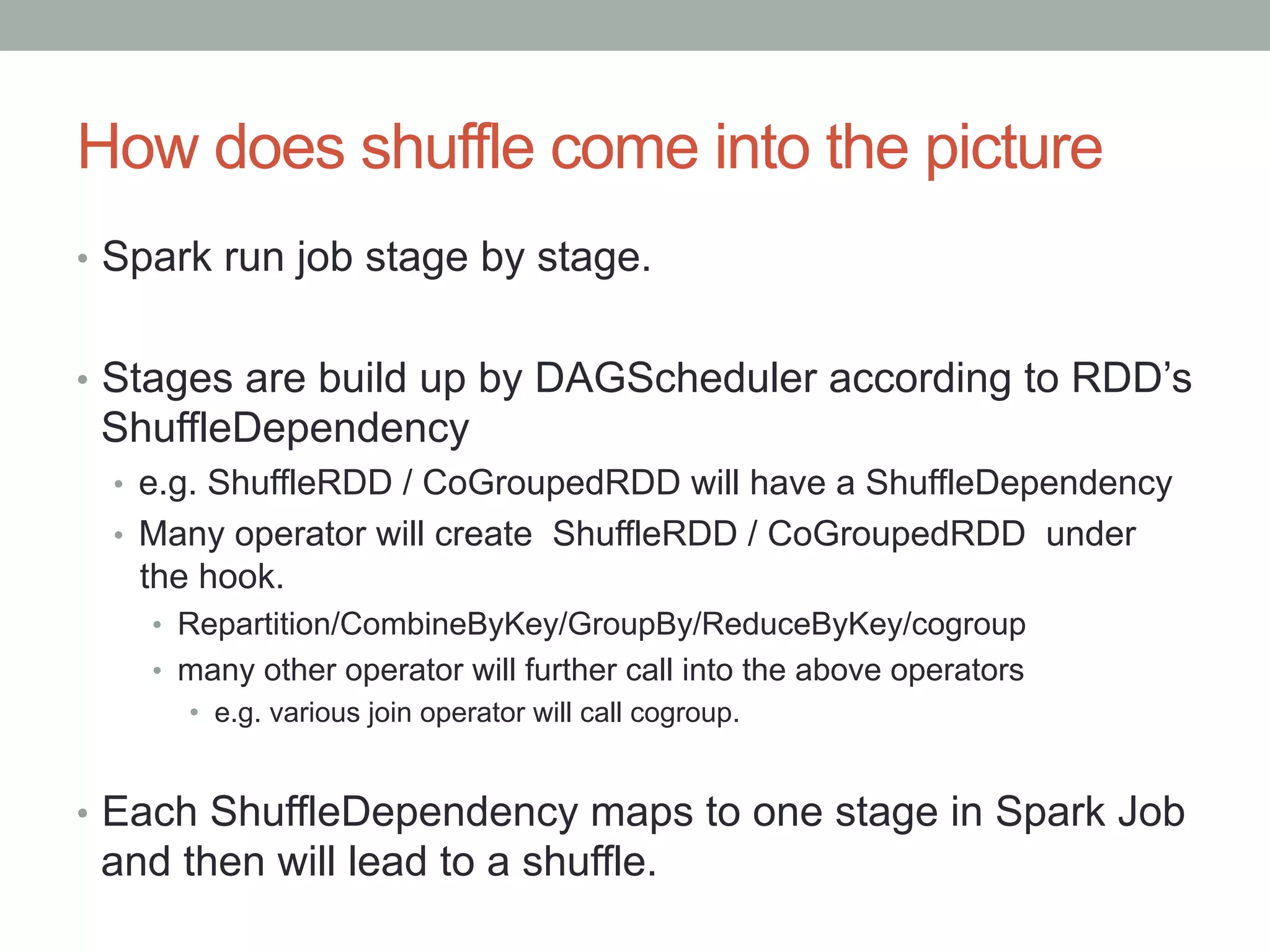 How does shuffle come into the picture

• Spark run job stage by stage.

• Stages are build up by DAGScheduler according to RDD's ShuffleDependency
  • e.g. ShuffleRDD / CoGroupedRDD will have a ShuffleDependency
  • Many operator will create ShuffleRDD / CoGroupedRDD under the hook.
    • Repartition/CombineByKey/GroupBy/ReduceByKey/cogroup
    • many other operator will further call into the above operators
      • e.g. various join operator will call cogroup.

• Each ShuffleDependency maps to one stage in Spark Job and then will lead to a shuffle.